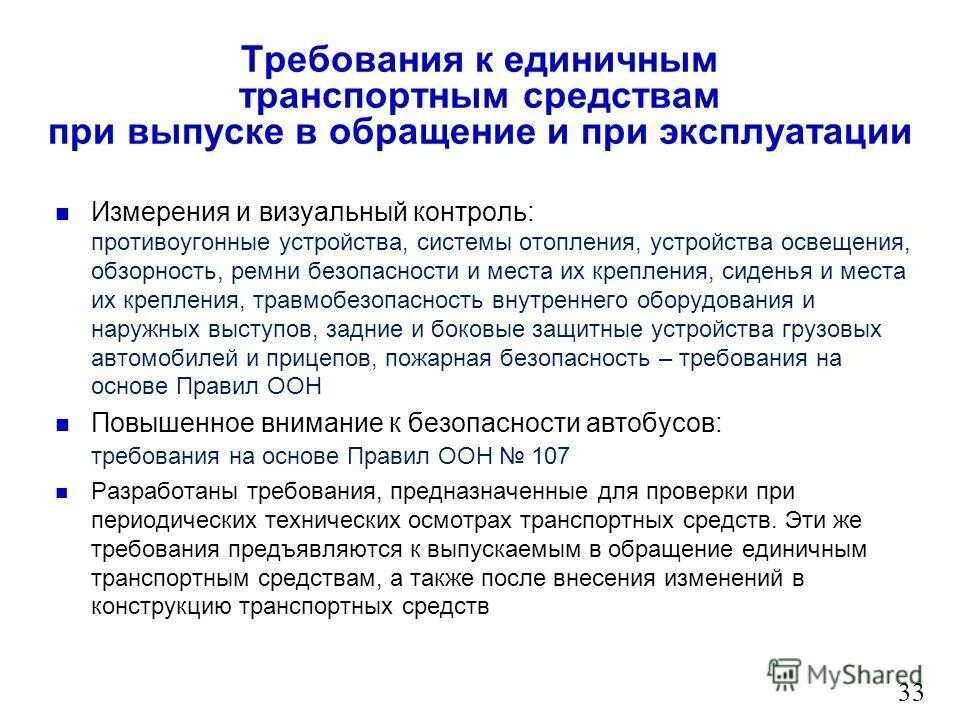 Требования к единичным транспортным средствам при выпуске в обращение и при эксплуатации

Измерения и визуальный контроль:
противоугонные устройства, системы отопления, устройства освещения, обзорность, ремни безопасности и места их крепления, сиденья и места их крепления, травмобезопасность внутреннего оборудования и наружных выступов, задние и боковые защитные устройства грузовых автомобилей и прицепов, пожарная безопасность – требования на основе Правил ООН

Повышенное внимание к безопасности автобусов:
требования на основе Правил ООН № 107

Разработаны требования, предназначенные для проверки при периодических технических осмотрах транспортных средств. Эти же требования предъявляются к выпускаемым в обращение единичным транспортным средствам, а также после внесения изменений в конструкцию транспортных средств

MyShared

33